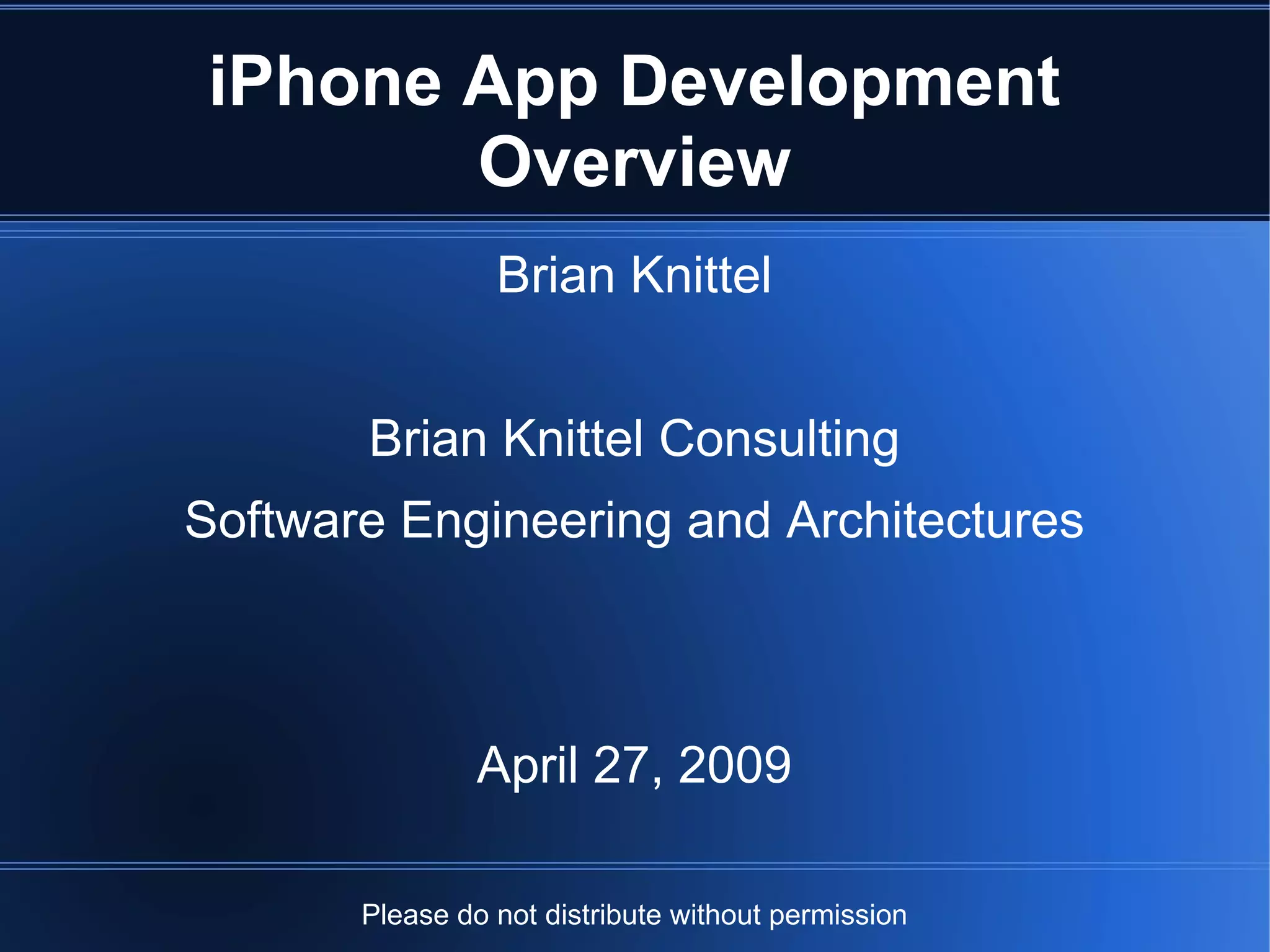 iPhone App Development Overview

Brian Knittel

Brian Knittel Consulting

Software Engineering and Architectures

April 27, 2009

Please do not distribute without permission